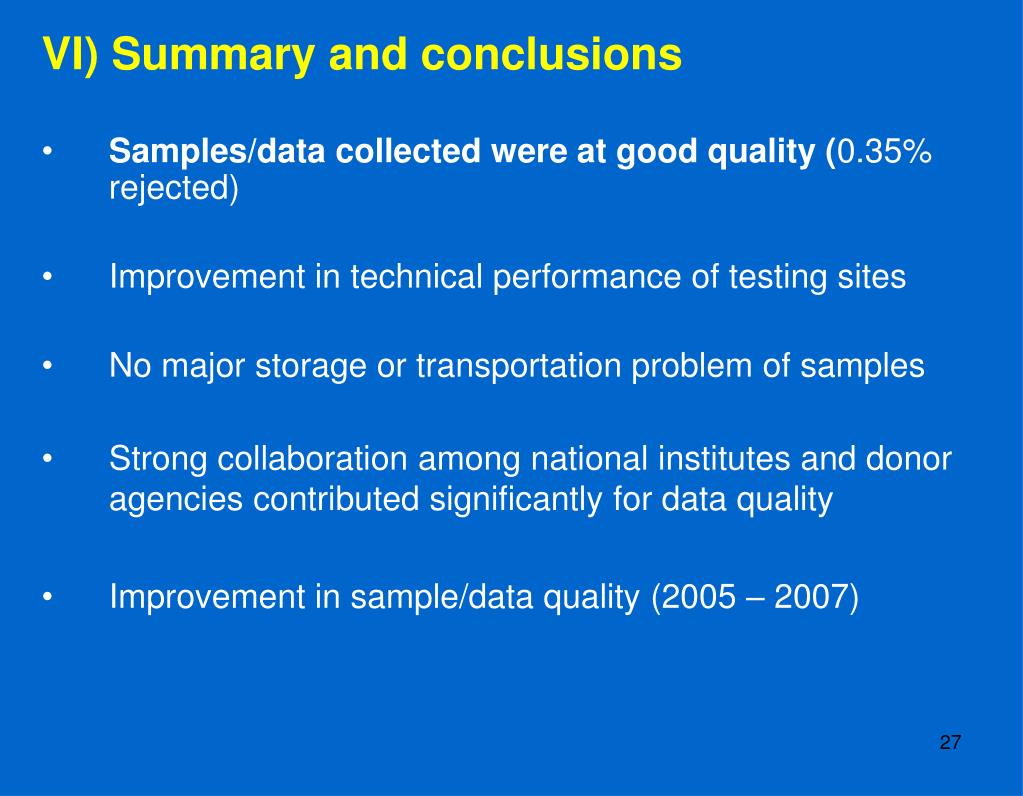 VI) Summary and conclusions

• Samples/data collected were at good quality (0.35% rejected)

• Improvement in technical performance of testing sites

• No major storage or transportation problem of samples

• Strong collaboration among national institutes and donor agencies contributed significantly for data quality

• Improvement in sample/data quality (2005 – 2007)

27